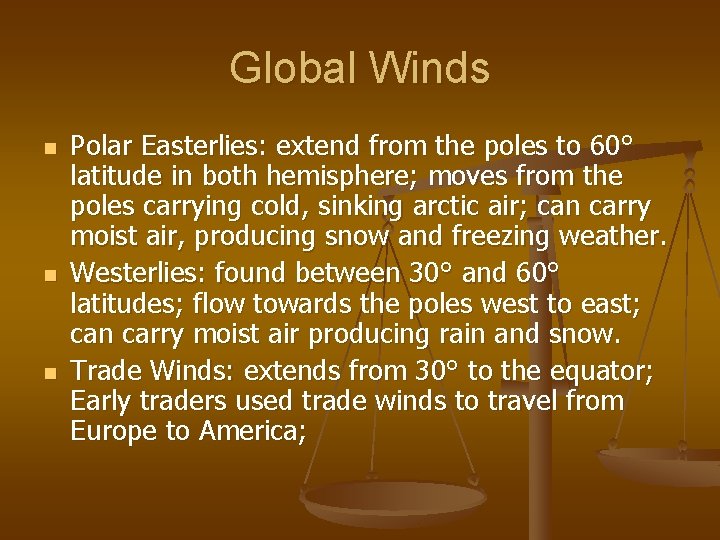 Global Winds

- Polar Easterlies: extend from the poles to 60° latitude in both hemisphere; moves from the poles carrying cold, sinking arctic air; can carry moist air, producing snow and freezing weather.
- Westerlies: found between 30° and 60° latitudes; flow towards the poles west to east; can carry moist air producing rain and snow.
- Trade Winds: extends from 30° to the equator; Early traders used trade winds to travel from Europe to America;